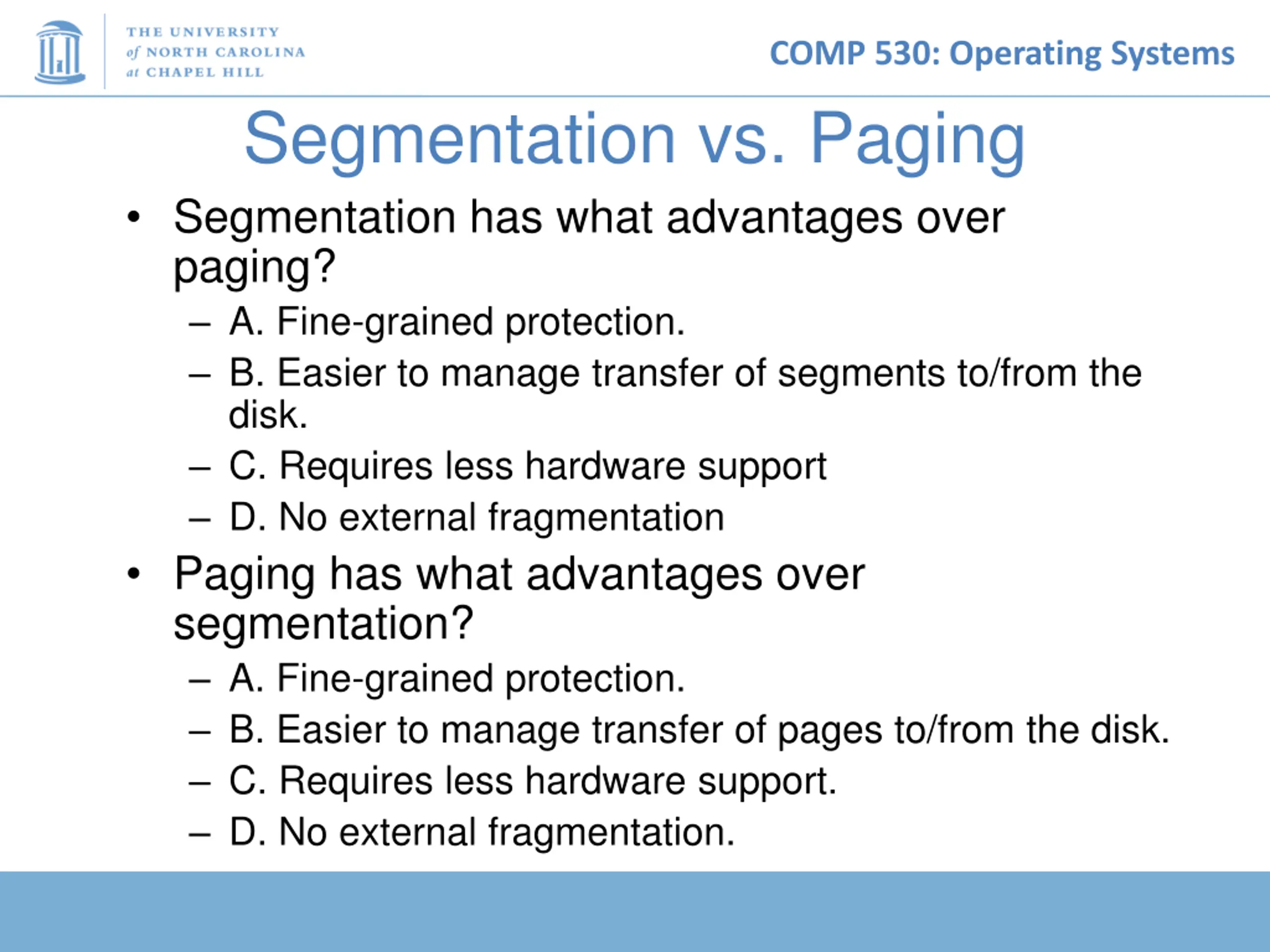 THE UNIVERSITY of NORTH CAROLINA at CHAPEL HILL

COMP 530: Operating Systems

Segmentation vs. Paging

• Segmentation has what advantages over paging?
– A. Fine-grained protection.
– B. Easier to manage transfer of segments to/from the disk.
– C. Requires less hardware support
– D. No external fragmentation

• Paging has what advantages over segmentation?
– A. Fine-grained protection.
– B. Easier to manage transfer of pages to/from the disk.
– C. Requires less hardware support.
– D. No external fragmentation.